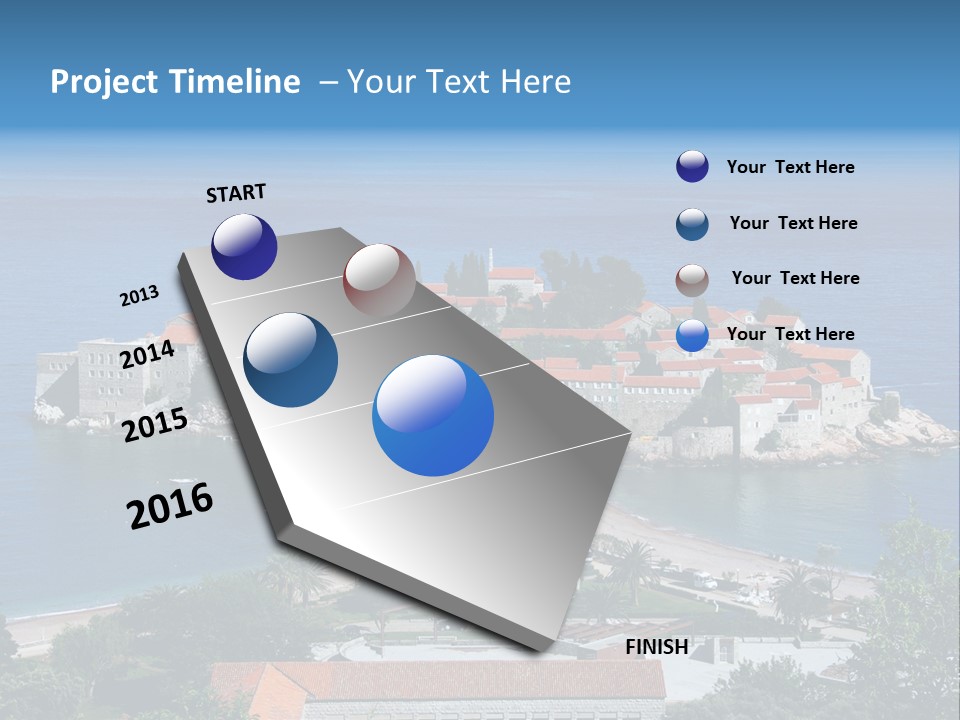 Project Timeline – Your Text Here

START

2013

2014

2015

2016

FINISH

Your Text Here

Your Text Here

Your Text Here

Your Text Here